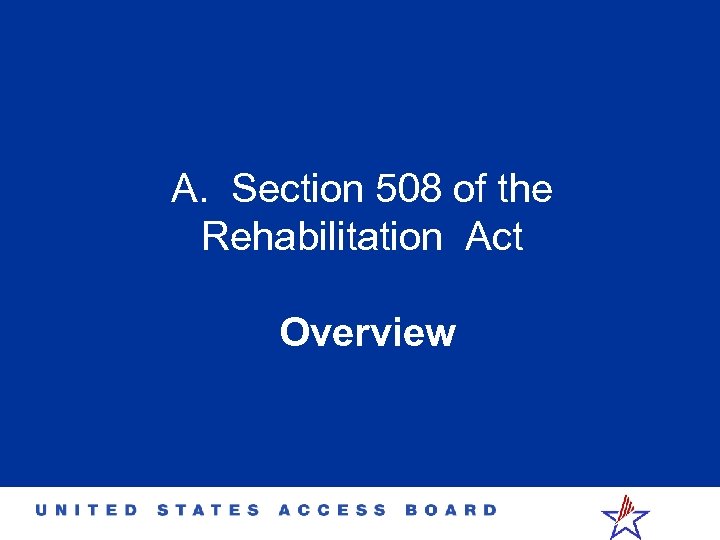 A. Section 508 of the Rehabilitation Act

Overview

UNITED STATES ACCESS BOARD